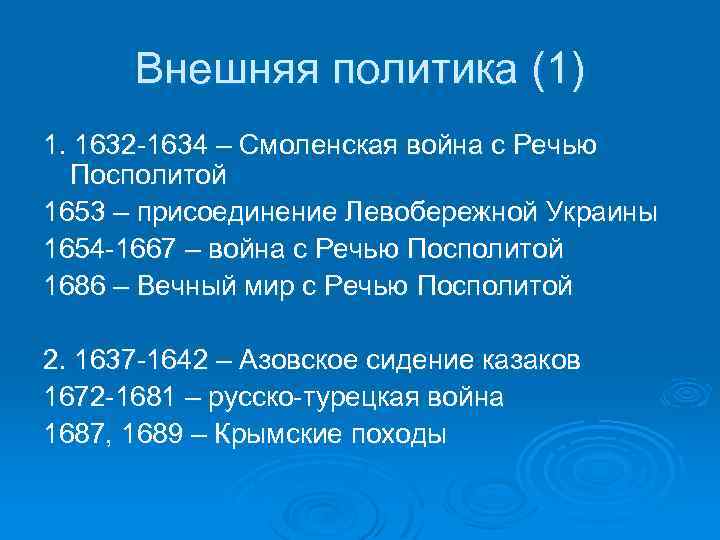 Внешняя политика (1)

1. 1632-1634 – Смоленская война с Речью Посполитой

1653 – присоединение Левобережной Украины

1654-1667 – война с Речью Посполитой

1686 – Вечный мир с Речью Посполитой

2. 1637-1642 – Азовское сидение казаков

1672-1681 – русско-турецкая война

1687, 1689 – Крымские походы